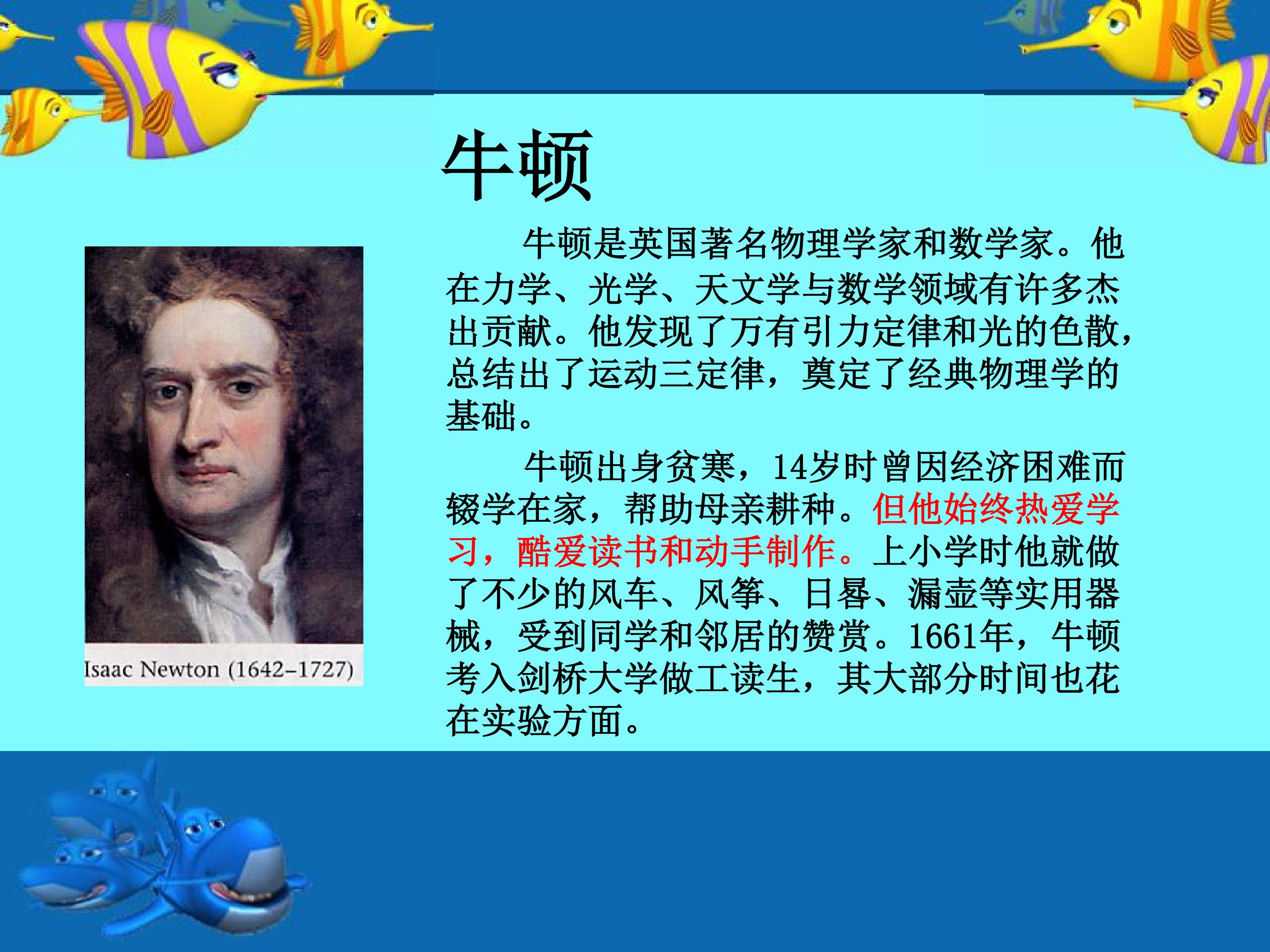 牛顿

Isaac Newton (1642–1727)

牛顿是英国著名物理学家和数学家。他在力学、光学、天文学与数学领域有许多杰出贡献。他发现了万有引力定律和光的色散，总结出了运动三定律，奠定了经典物理学的基础。

牛顿出身贫寒，14岁时曾因经济困难而辍学在家，帮助母亲耕种。但他始终热爱学习，酷爱读书和动手制作。上小学时他就做了不少的风车、风筝、日晷、漏壶等实用器械，受到同学和邻居的赞赏。1661年，牛顿考入剑桥大学做工读生，其大部分时间也花在实验方面。